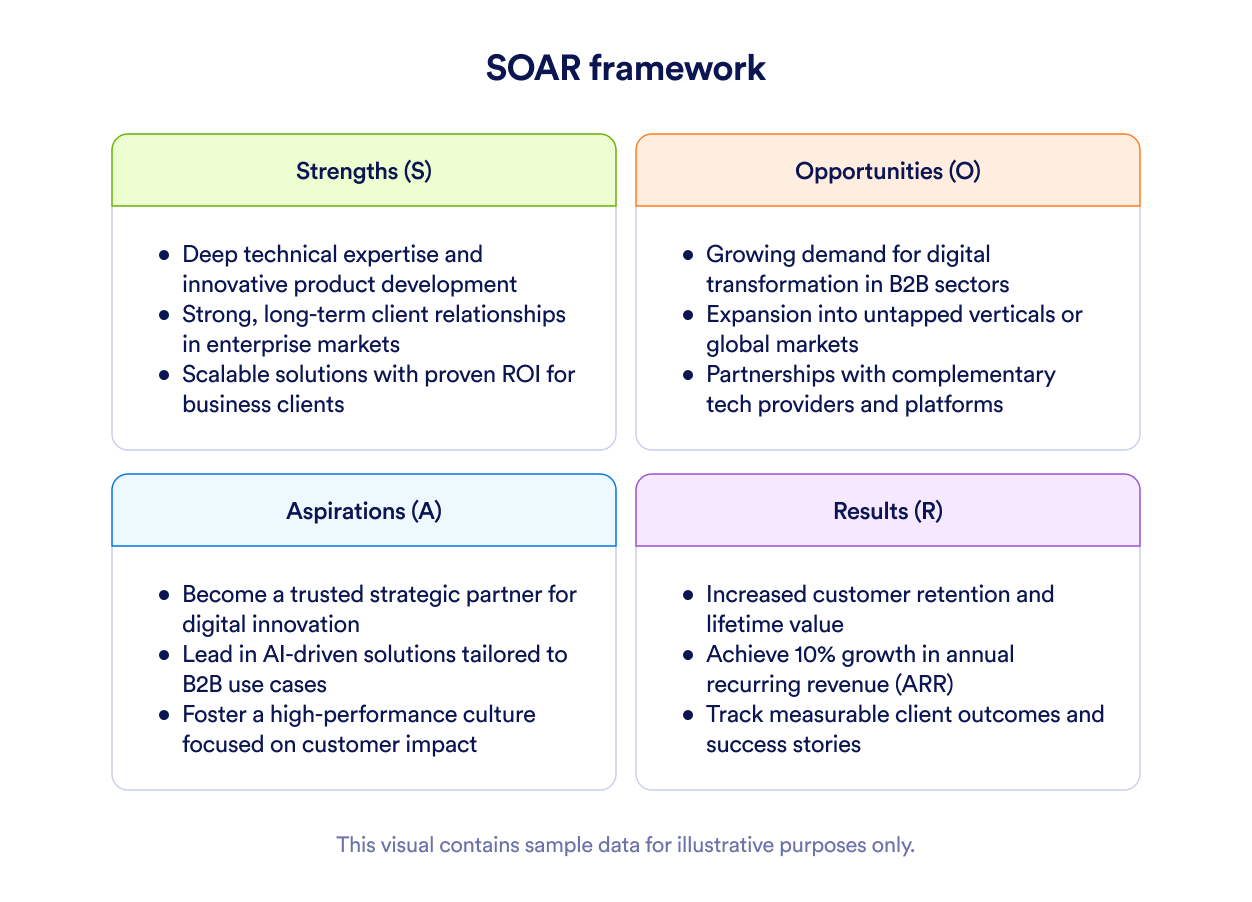 SOAR framework

Strengths (S)

- Deep technical expertise and innovative product development
- Strong, long-term client relationships in enterprise markets
- Scalable solutions with proven ROI for business clients

Opportunities (O)

- Growing demand for digital transformation in B2B sectors
- Expansion into untapped verticals or global markets
- Partnerships with complementary tech providers and platforms

Aspirations (A)

- Become a trusted strategic partner for digital innovation
- Lead in AI-driven solutions tailored to B2B use cases
- Foster a high-performance culture focused on customer impact

Results (R)

- Increased customer retention and lifetime value
- Achieve 10% growth in annual recurring revenue (ARR)
- Track measurable client outcomes and success stories

This visual contains sample data for illustrative purposes only.